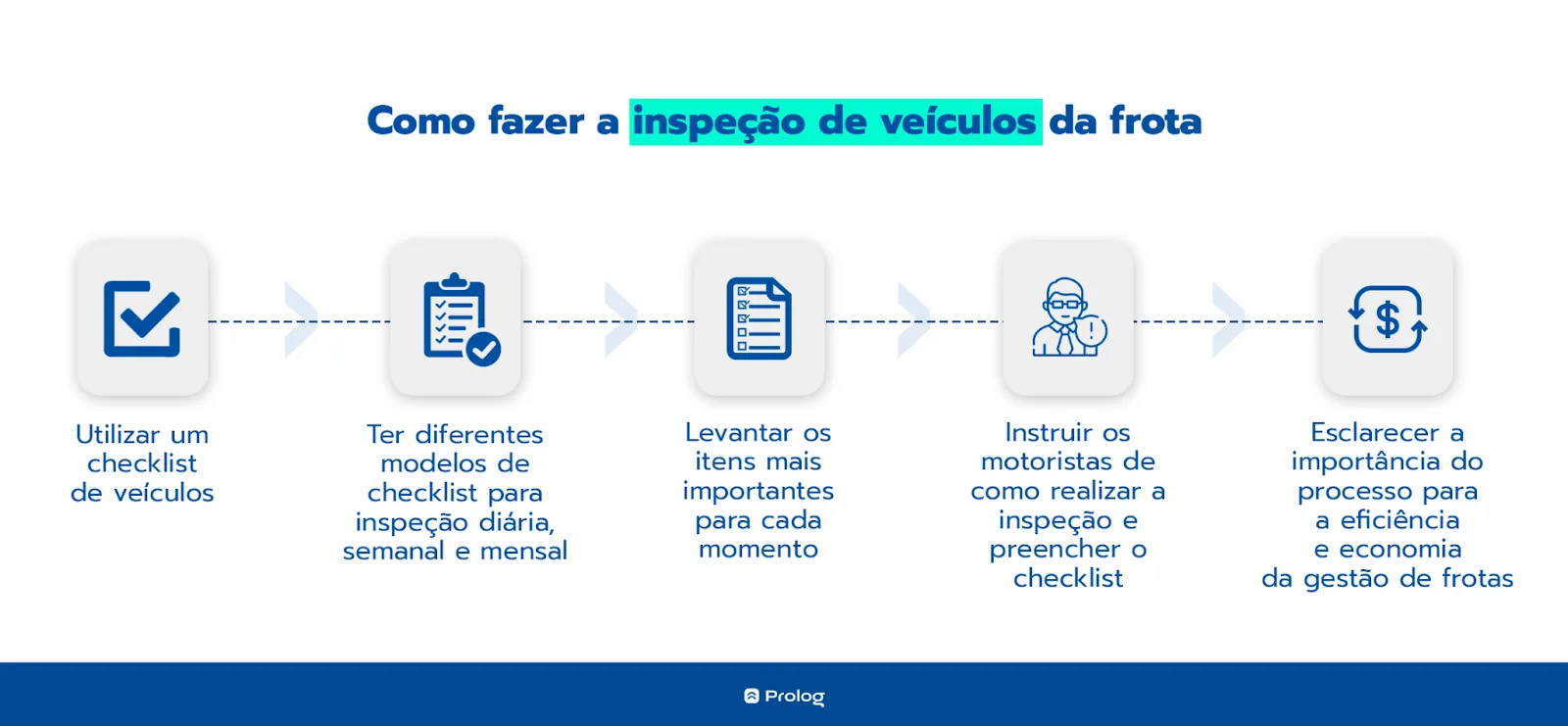 Como fazer a inspeção de veículos da frota

Utilizar um checklist de veículos

Ter diferentes modelos de checklist para inspeção diária, semanal e mensal

Levantar os itens mais importantes para cada momento

Instruir os motoristas de como realizar a inspeção e preencher o checklist

Esclarecer a importância do processo para a eficiência e economia da gestão de frotas

Prolog